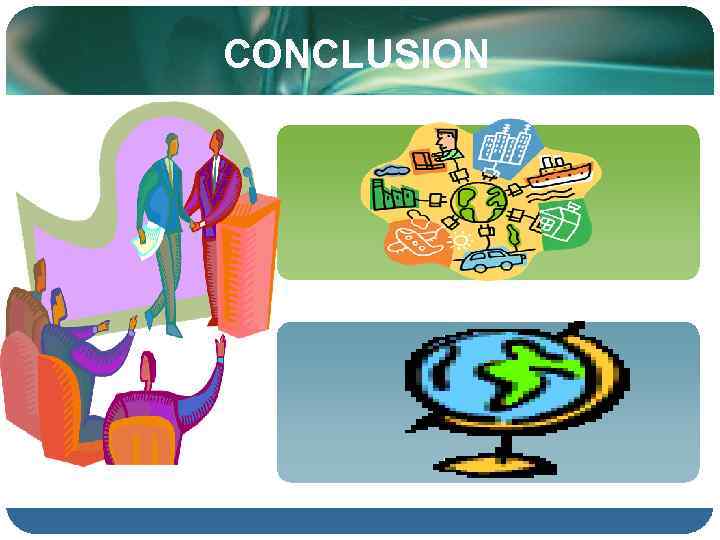 CONCLUSION